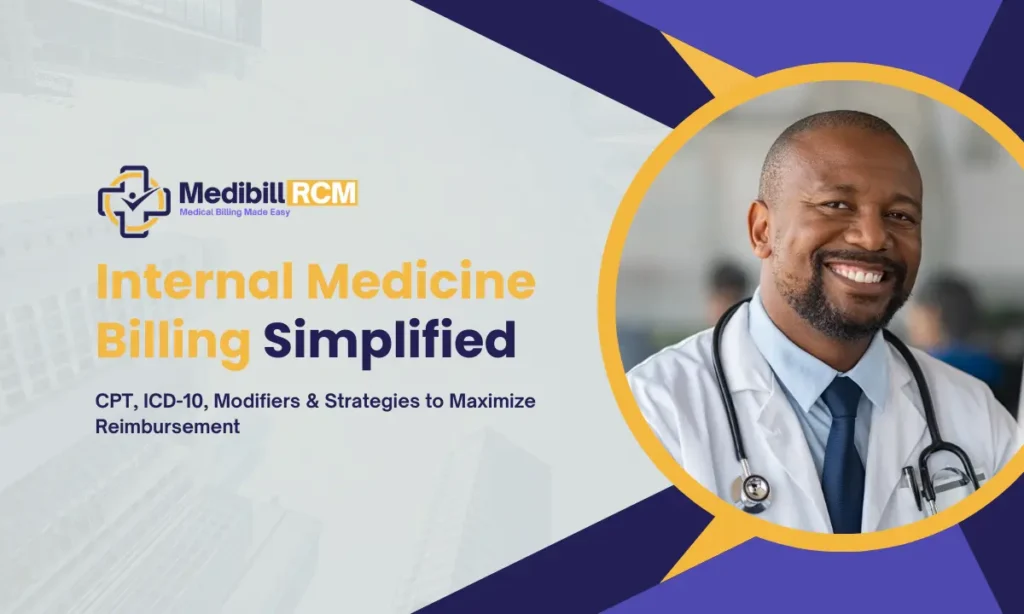 Medibill RCM
Medical Billing Made Easy

Internal Medicine Billing Simplified

CPT, ICD-10, Modifiers & Strategies to Maximize Reimbursement